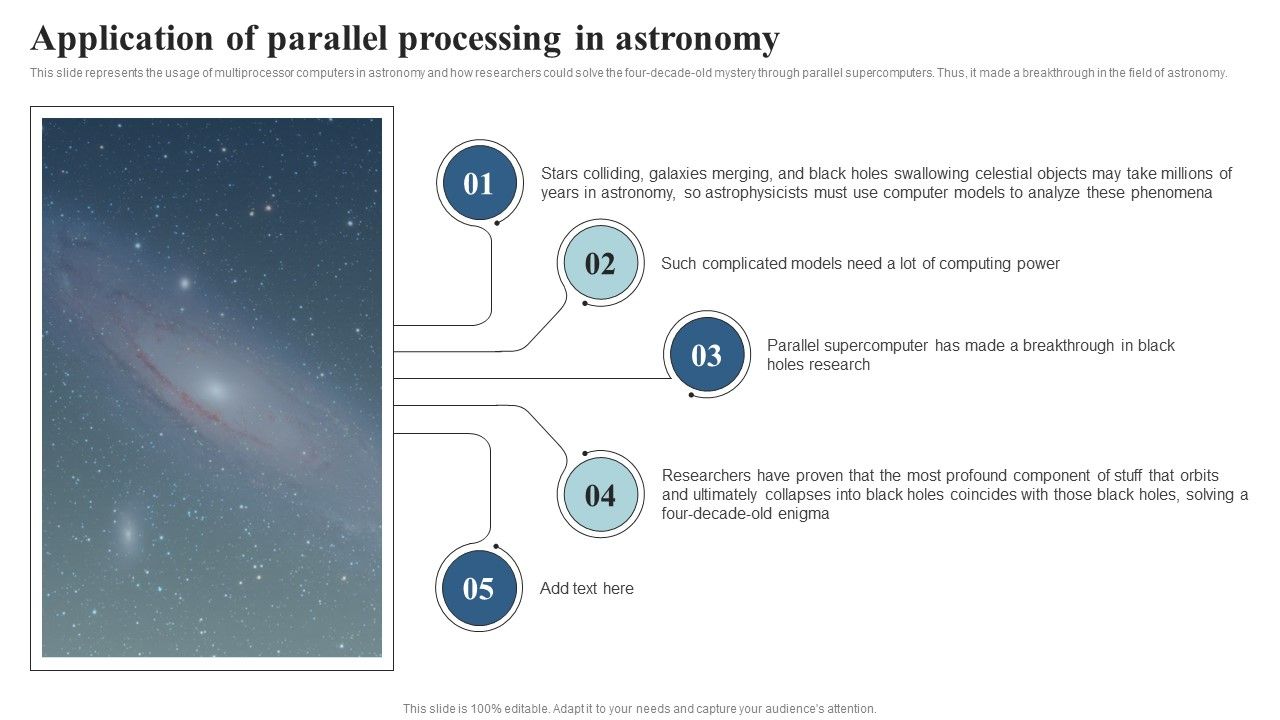 Application of parallel processing in astronomy

This slide represents the usage of multiprocessor computers in astronomy and how researchers could solve the four-decade-old mystery through parallel supercomputers. Thus, it made a breakthrough in the field of astronomy.

01

Stars colliding, galaxies merging, and black holes swallowing celestial objects may take millions of years in astronomy, so astrophysicists must use computer models to analyze these phenomena

02

Such complicated models need a lot of computing power

03

Parallel supercomputer has made a breakthrough in black holes research

04

Researchers have proven that the most profound component of stuff that orbits and ultimately collapses into black holes coincides with those black holes, solving a four-decade-old enigma

05

Add text here

This slide is 100% editable. Adapt it to your needs and capture your audience's attention.